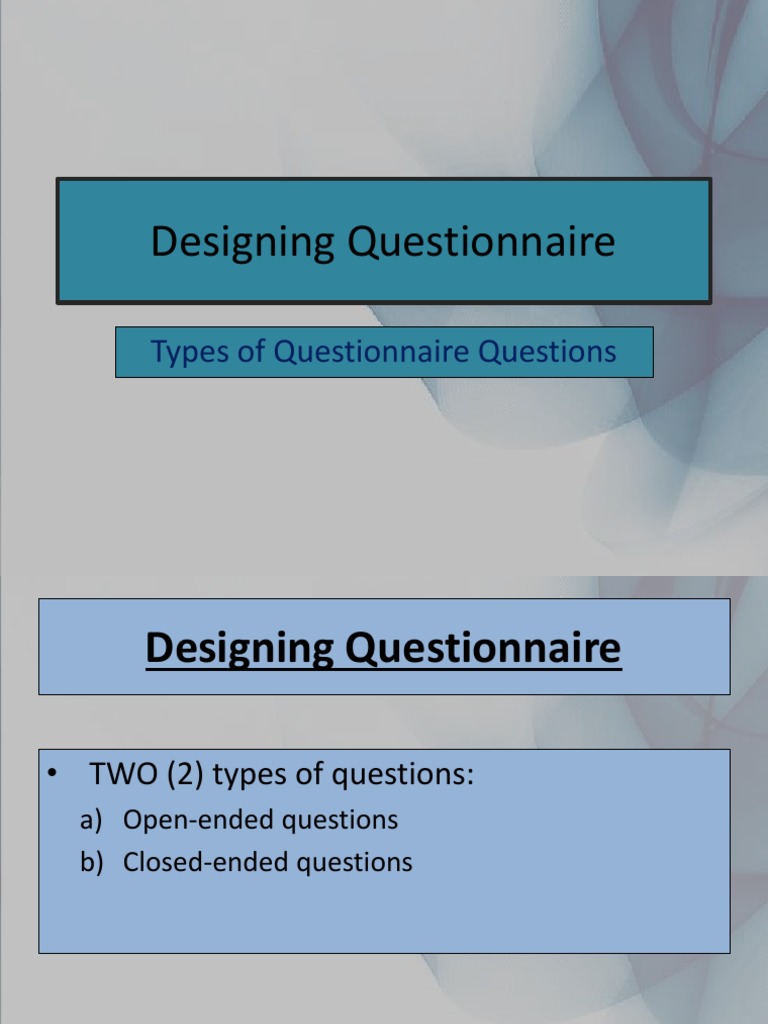 Designing Questionnaire

Types of Questionnaire Questions

Designing Questionnaire

• TWO (2) types of questions:
a) Open-ended questions
b) Closed-ended questions